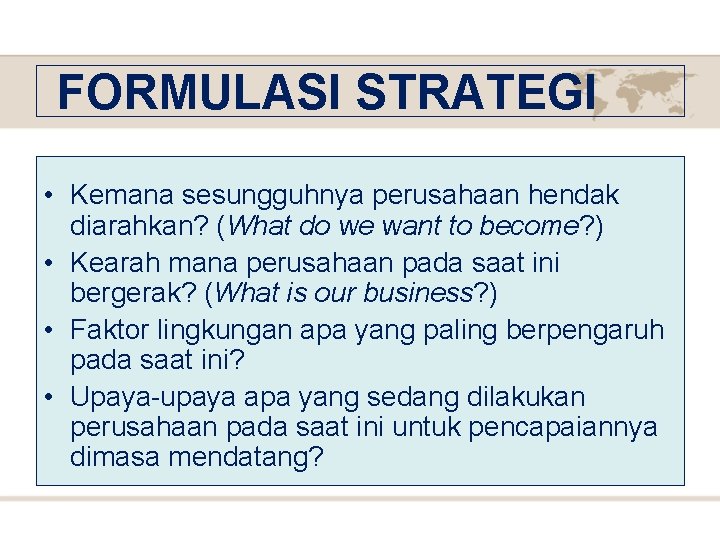 FORMULASI STRATEGI

• Kemana sesungguhnya perusahaan hendak diarahkan? (What do we want to become?)
• Kearah mana perusahaan pada saat ini bergerak? (What is our business?)
• Faktor lingkungan apa yang paling berpengaruh pada saat ini?
• Upaya-upaya apa yang sedang dilakukan perusahaan pada saat ini untuk pencapaiannya dimasa mendatang?